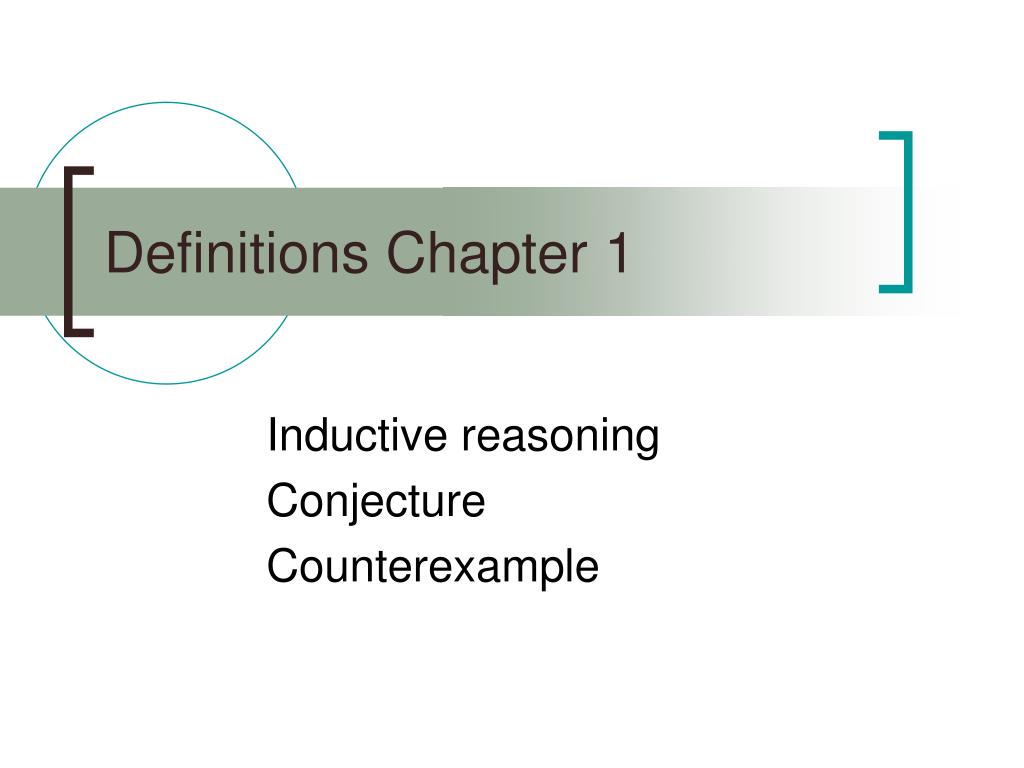 Definitions Chapter 1

Inductive reasoning
Conjecture
Counterexample